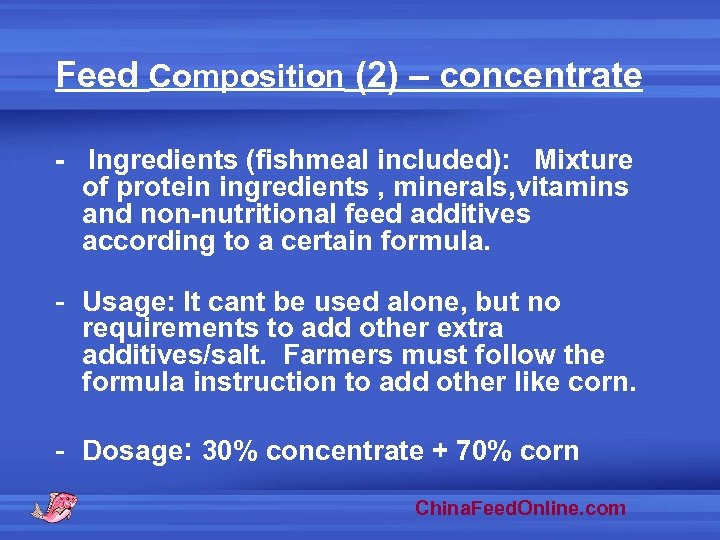 Feed Composition (2) – concentrate

- Ingredients (fishmeal included): Mixture of protein ingredients , minerals,vitamins and non-nutritional feed additives according to a certain formula.

- Usage: It cant be used alone, but no requirements to add other extra additives/salt. Farmers must follow the formula instruction to add other like corn.

- Dosage: 30% concentrate + 70% corn

ChinaFeedOnline.com